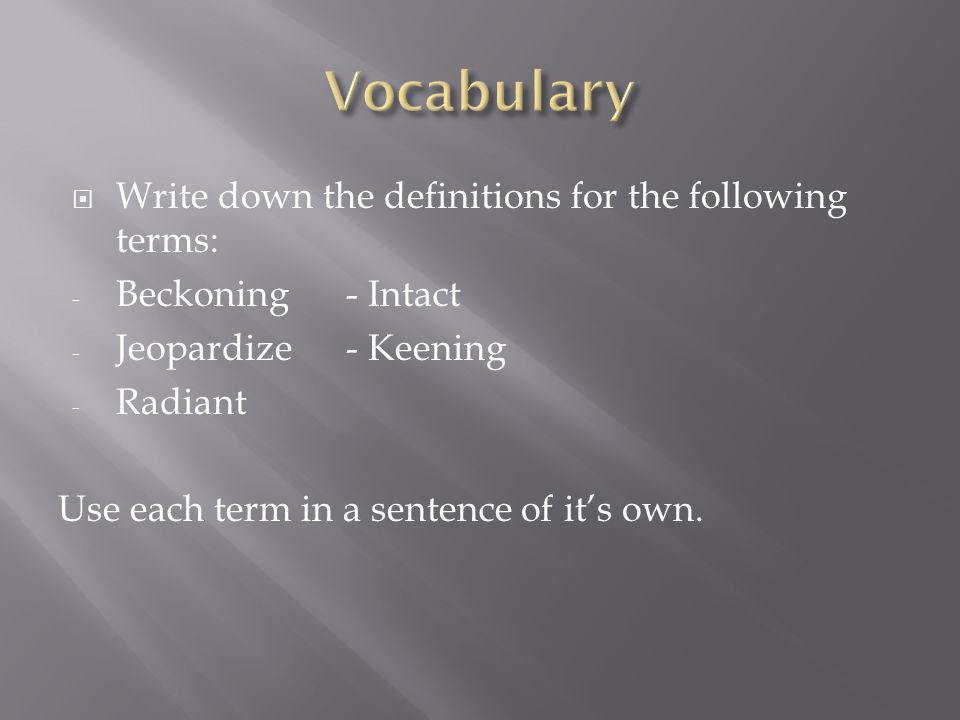 Vocabulary

Write down the definitions for the following terms:
- Beckoning - Intact
- Jeopardize - Keening
- Radiant

Use each term in a sentence of it's own.